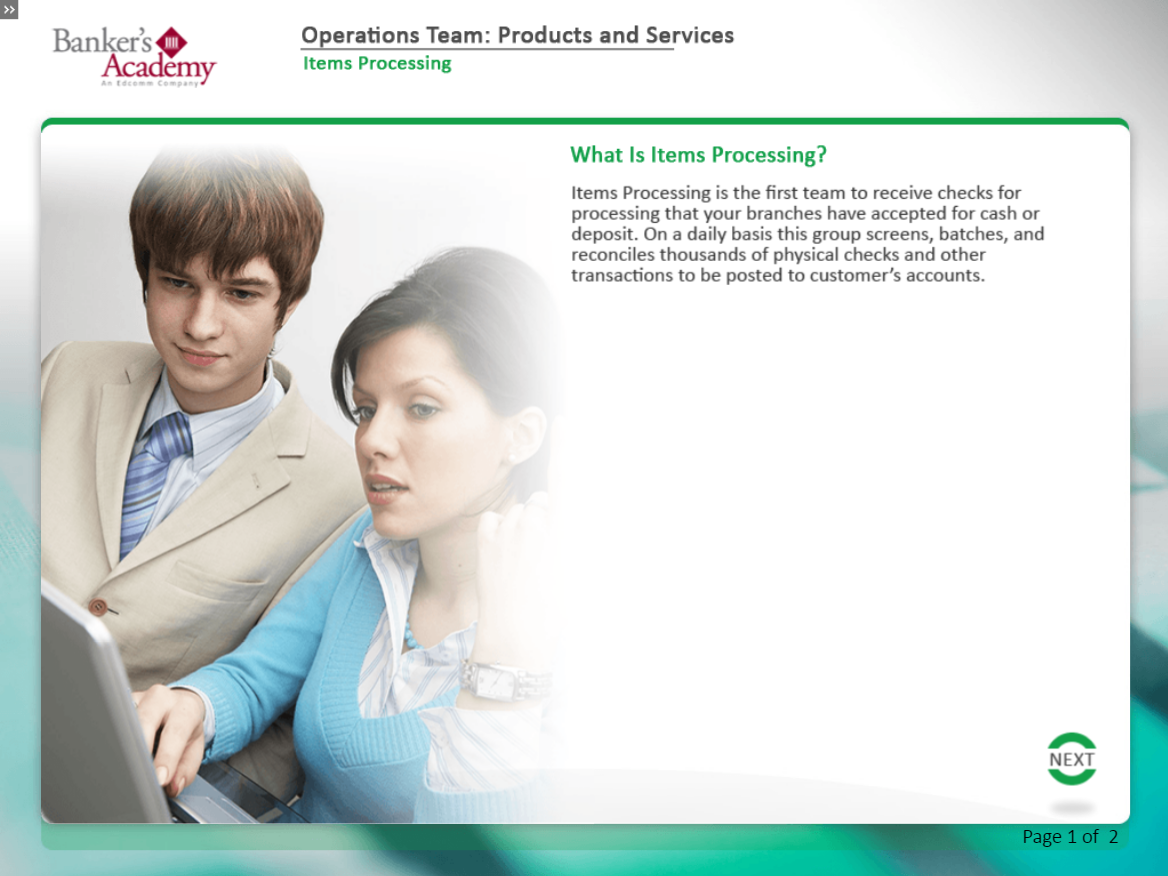 »

Banker's Academy
An Edcomm Company

Operations Team: Products and Services
Items Processing

What Is Items Processing?

Items Processing is the first team to receive checks for processing that your branches have accepted for cash or deposit. On a daily basis this group screens, batches, and reconciles thousands of physical checks and other transactions to be posted to customer's accounts.

NEXT

Page 1 of 2